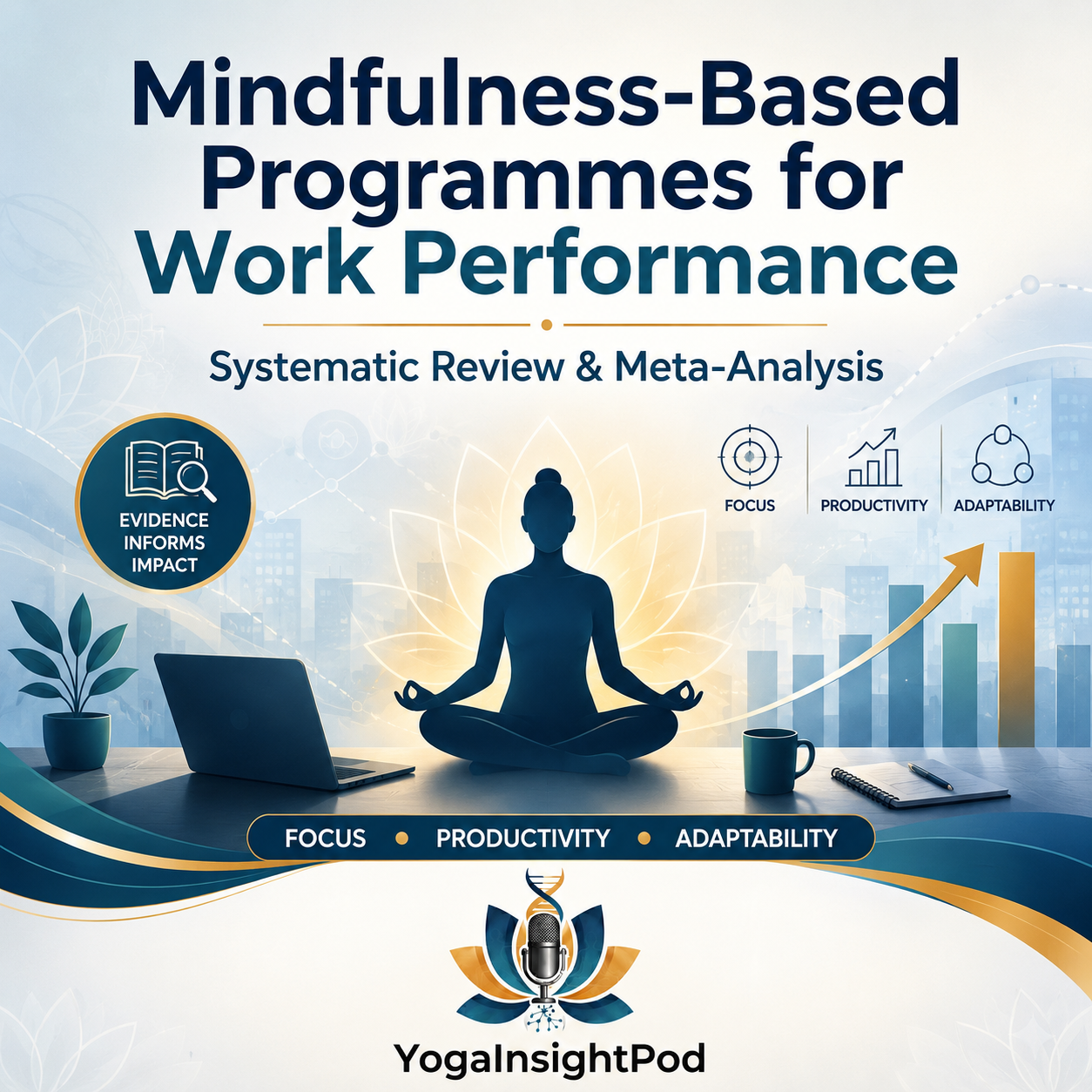 Mindfulness-Based Programmes for Work Performance

Systematic Review & Meta-Analysis

EVIDENCE INFORMS IMPACT

FOCUS

PRODUCTIVITY

ADAPTABILITY

FOCUS • PRODUCTIVITY • ADAPTABILITY

YogaInsightPod